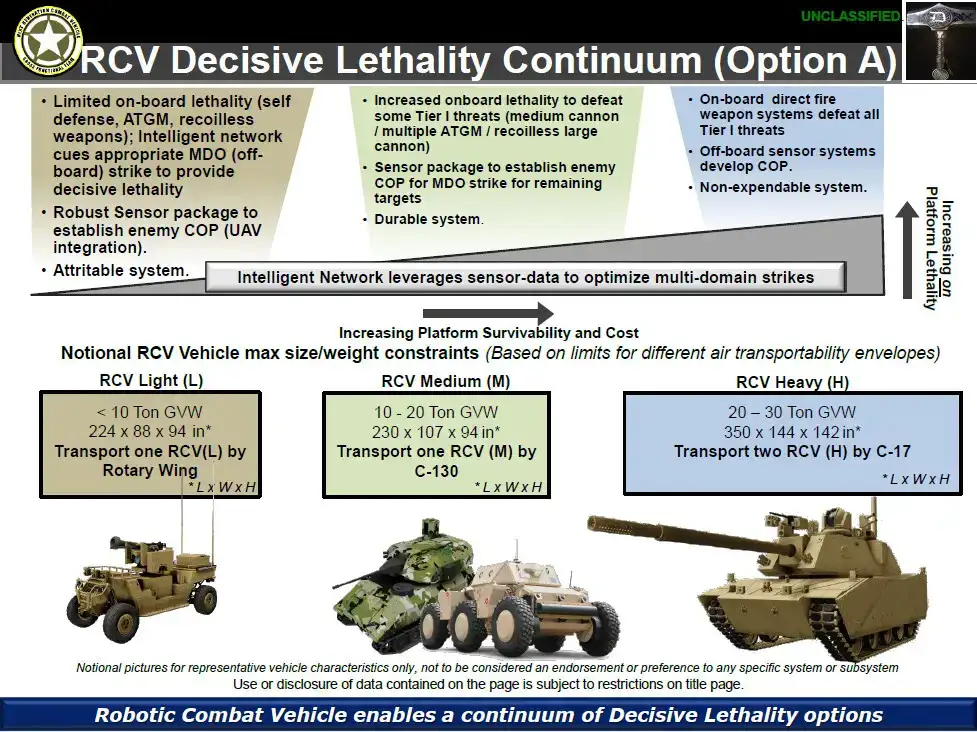 UNCLASSIFIED

RCV Decisive Lethality Continuum (Option A)

• Limited on-board lethality (self defense, ATGM, recoilless weapons); Intelligent network cues appropriate MDO (off-board) strike to provide decisive lethality
• Robust Sensor package to establish enemy COP (UAV integration).
• Attritable system.

• Increased onboard lethality to defeat some Tier I threats (medium cannon / multiple ATGM / recoilless large cannon)
• Sensor package to establish enemy COP for MDO strike for remaining targets
• Durable system.

• On-board direct fire weapon systems defeat all Tier I threats
• Off-board sensor systems develop COP.
• Non-expendable system.

Increasing on Platform Lethality

Intelligent Network leverages sensor-data to optimize multi-domain strikes

Increasing Platform Survivability and Cost

Notional RCV Vehicle max size/weight constraints (Based on limits for different air transportability envelopes)

RCV Light (L)
< 10 Ton GVW
224 x 88 x 94 in*
Transport one RCV(L) by Rotary Wing
* L x W x H

RCV Medium (M)
10 - 20 Ton GVW
230 x 107 x 94 in*
Transport one RCV (M) by C-130
* L x W x H

RCV Heavy (H)
20 – 30 Ton GVW
350 x 144 x 142 in*
Transport two RCV (H) by C-17
* L x W x H

Notional pictures for representative vehicle characteristics only, not to be considered an endorsement or preference to any specific system or subsystem
Use or disclosure of data contained on the page is subject to restrictions on title page.

Robotic Combat Vehicle enables a continuum of Decisive Lethality options